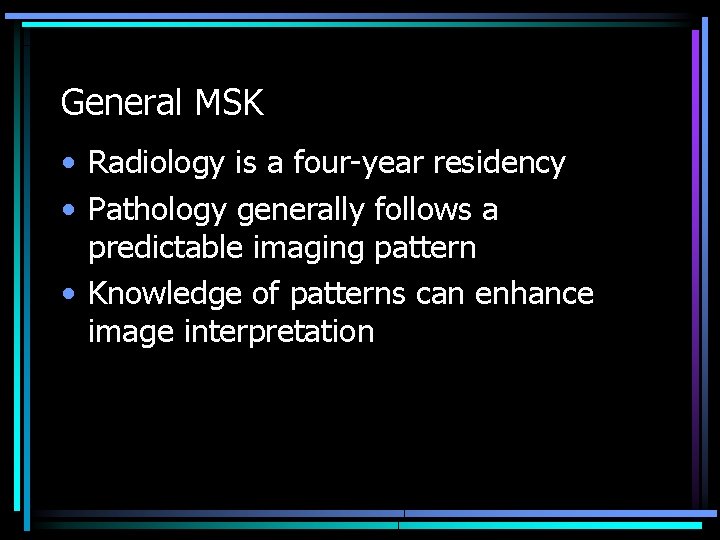 General MSK

• Radiology is a four-year residency
• Pathology generally follows a predictable imaging pattern
• Knowledge of patterns can enhance image interpretation